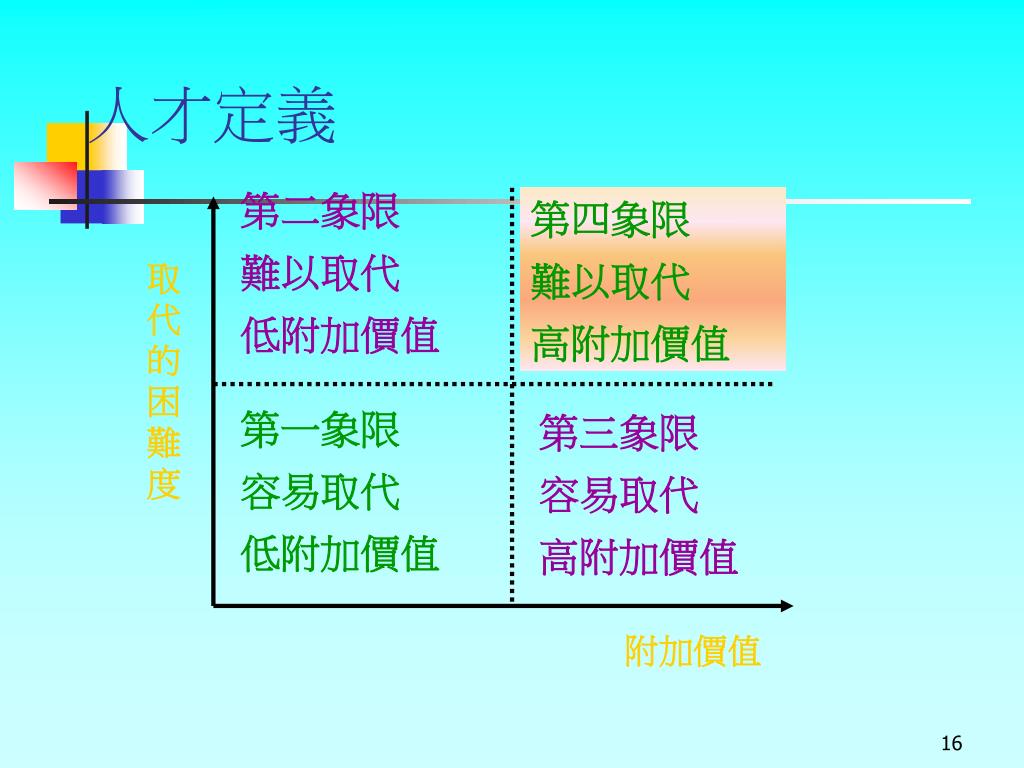 人才定義

取代的困難度

第二象限
難以取代
低附加價值

第四象限
難以取代
高附加價值

第一象限
容易取代
低附加價值

第三象限
容易取代
高附加價值

附加價值

16